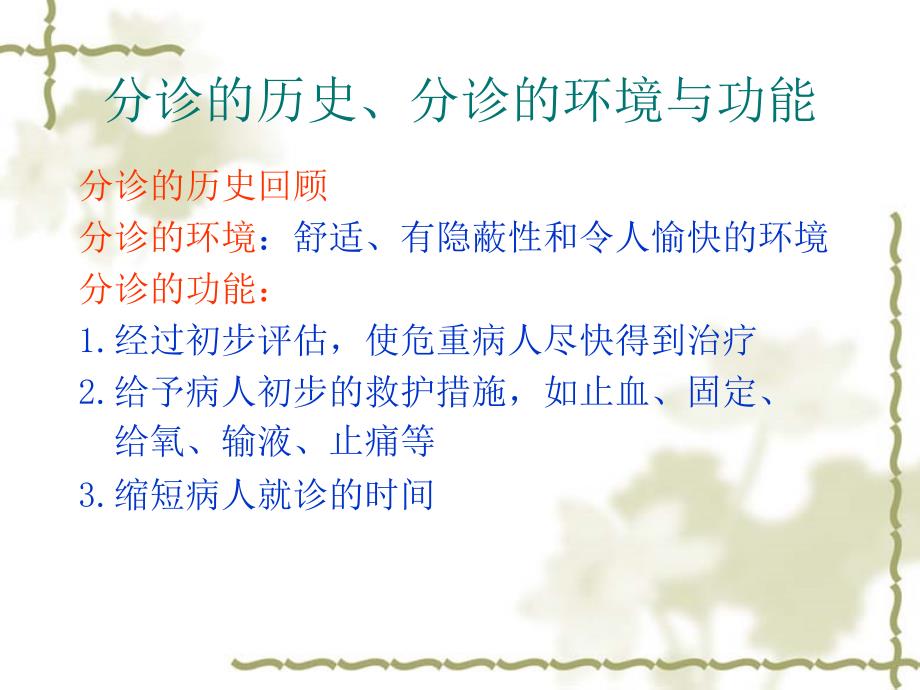 分诊的历史、分诊的环境与功能

分诊的历史回顾

分诊的环境：舒适、有隐蔽性和令人愉快的环境

分诊的功能：

1.经过初步评估，使危重病人尽快得到治疗

2.给予病人初步的救护措施，如止血、固定、给氧、输液、止痛等

3.缩短病人就诊的时间